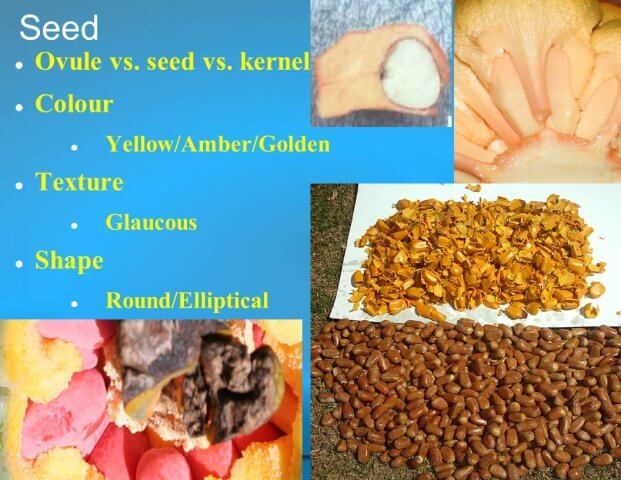 Seed

• Ovule vs. seed vs. kernel

• Colour

• Yellow/Amber/Golden

• Texture

• Glaucous

• Shape

• Round/Elliptical